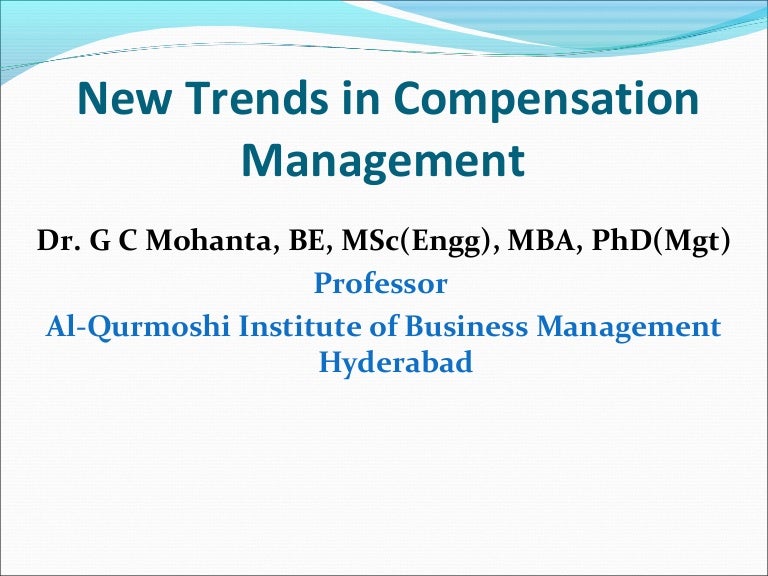 New Trends in Compensation Management

Dr. G C Mohanta, BE, MSc(Engg), MBA, PhD(Mgt)
Professor
Al-Qurmoshi Institute of Business Management
Hyderabad